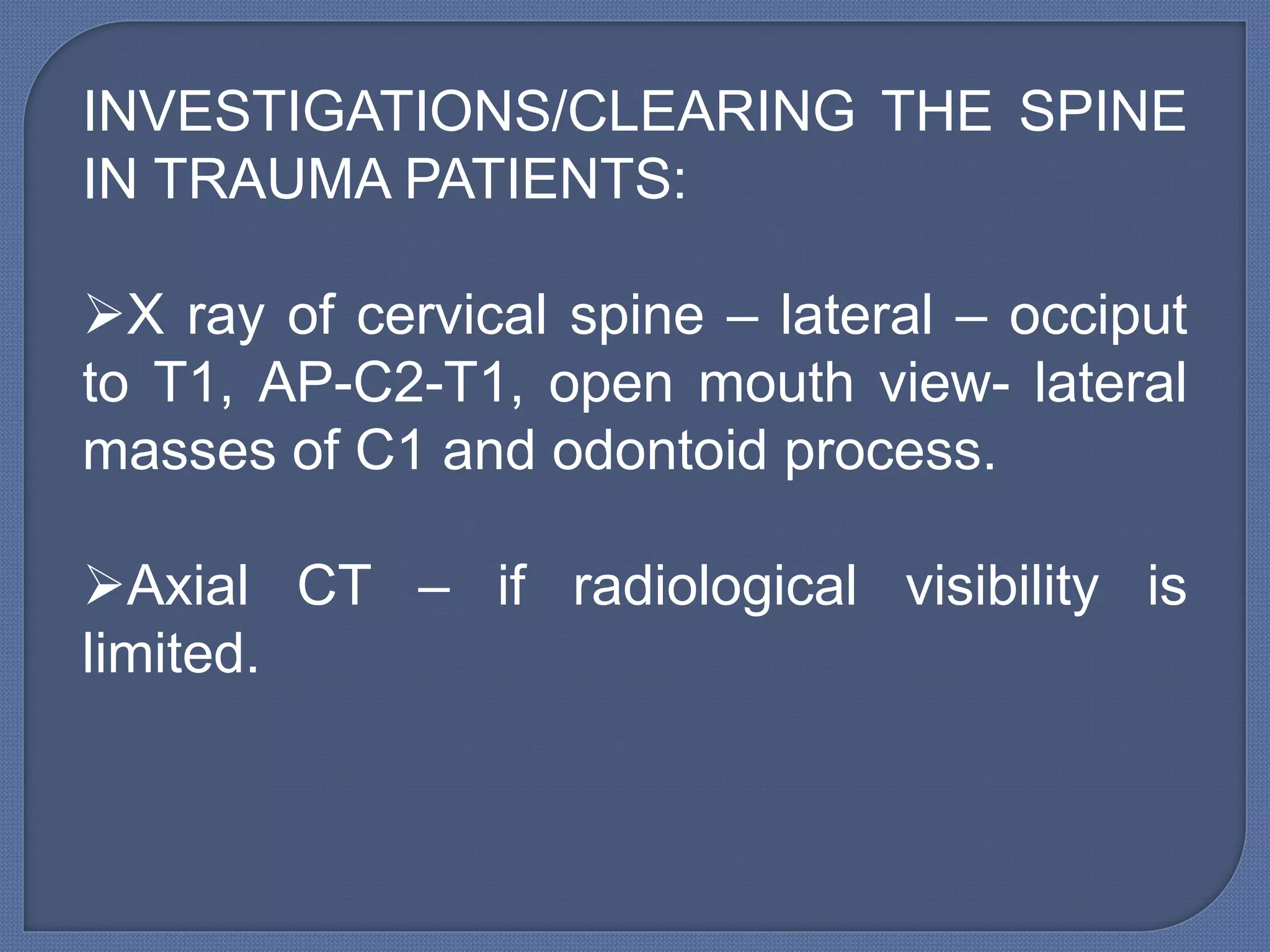 INVESTIGATIONS/CLEARING THE SPINE IN TRAUMA PATIENTS:

➢X ray of cervical spine – lateral – occiput to T1, AP-C2-T1, open mouth view- lateral masses of C1 and odontoid process.

➢Axial CT – if radiological visibility is limited.